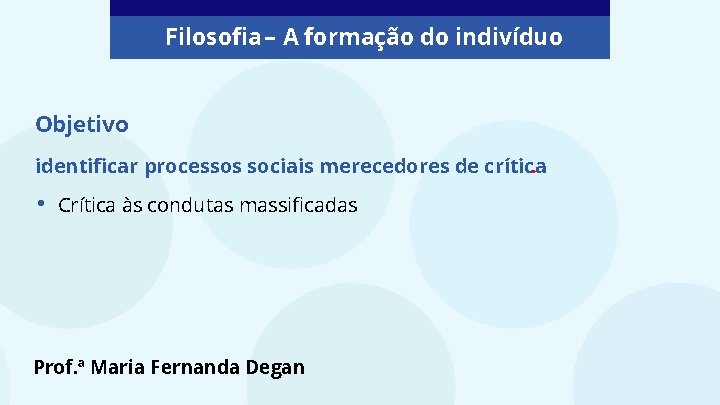 Filosofia – A formação do indivíduo

Objetivo

identificar processos sociais merecedores de crítica

• Crítica às condutas massificadas

Prof.ª Maria Fernanda Degan